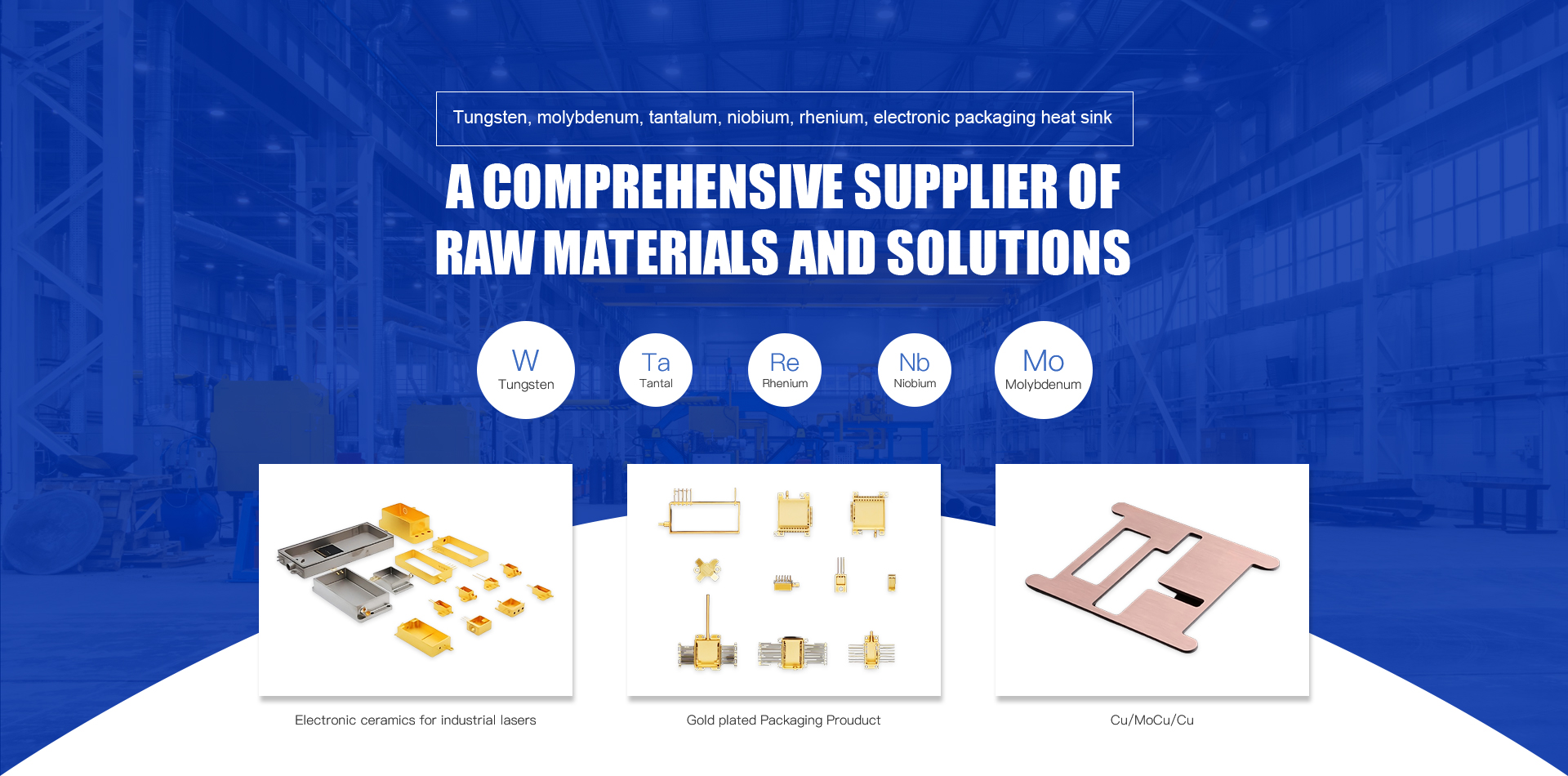 Tungsten, molybdenum, tantalum, niobium, rhenium, electronic packaging heat sink

A COMPREHENSIVE SUPPLIER OF RAW MATERIALS AND SOLUTIONS

W
Tungsten

Ta
Tantal

Re
Rhenium

Nb
Niobium

Mo
Molybdenum

Electronic ceramics for industrial lasers

Gold plated Packaging Prouduct

Cu/MoCu/Cu